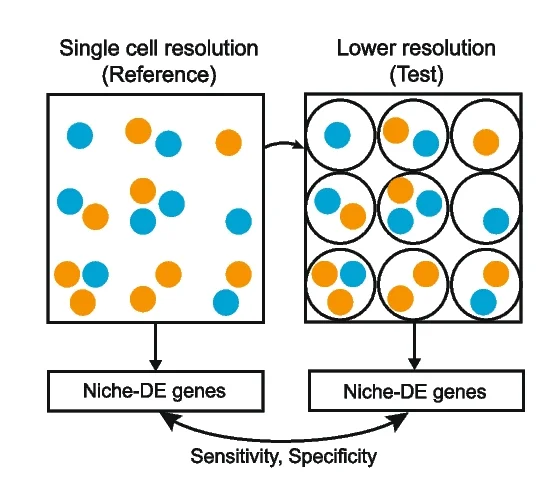 Single cell resolution
(Reference)

Lower resolution
(Test)

Niche-DE genes

Niche-DE genes

Sensitivity, Specificity